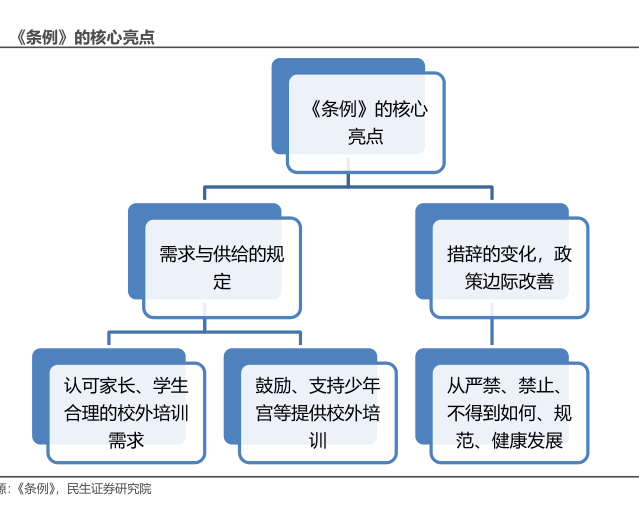 《条例》的核心亮点

《条例》的核心亮点

需求与供给的规定

措辞的变化，政策边际改善

认可家长、学生合理的校外培训需求

鼓励、支持少年宫等提供校外培训

从严禁、禁止、不得到如何、规范、健康发展

源：《条例》，民生证券研究院